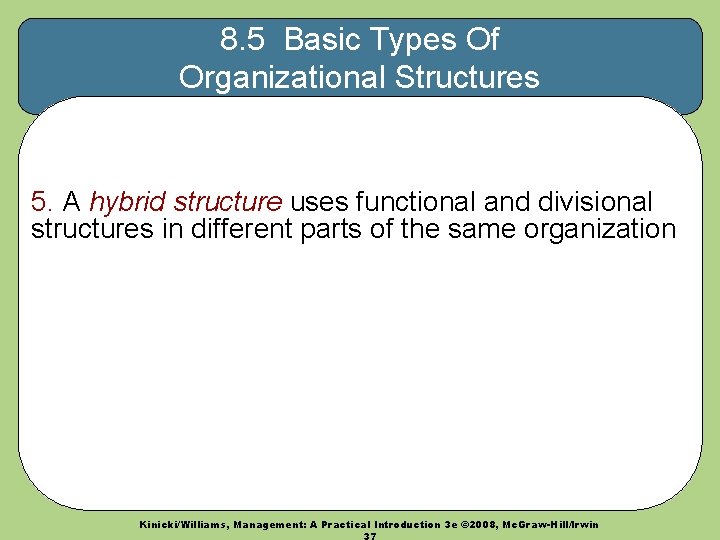 8.5 Basic Types Of Organizational Structures

5. A hybrid structure uses functional and divisional structures in different parts of the same organization

Kinicki/Williams, Management: A Practical Introduction 3e ©2008, McGraw-Hill/Irwin
37